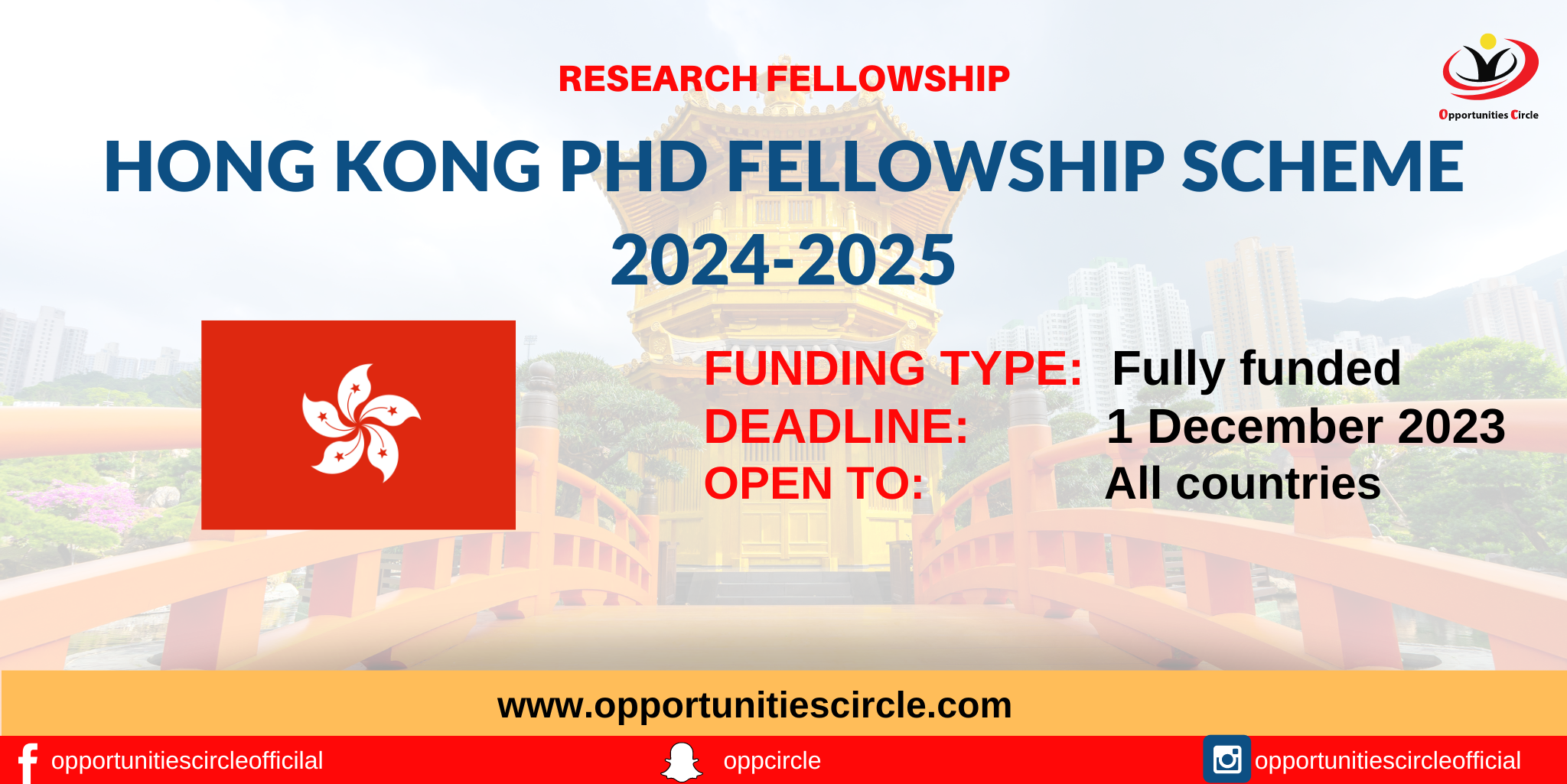 RESEARCH FELLOWSHIP

Opportunities Circle

HONG KONG PHD FELLOWSHIP SCHEME 2024-2025

FUNDING TYPE: Fully funded
DEADLINE: 1 December 2023
OPEN TO: All countries

www.opportunitiescircle.com

opportunitiescircleofficilal
oppcircle
opportunitiescircleofficial